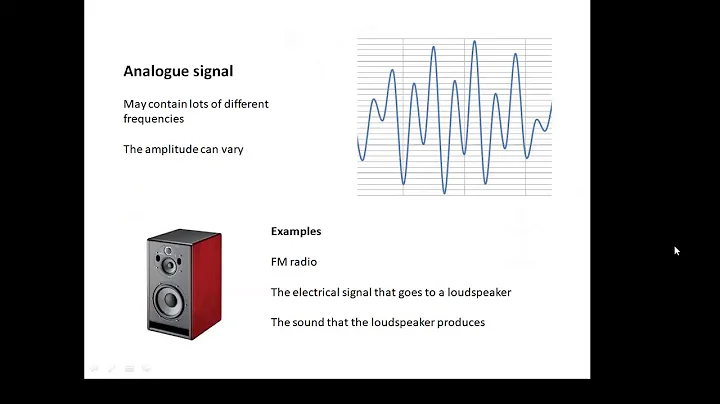 Analogue signal

May contain lots of different frequencies

The amplitude can vary

Examples

FM radio

The electrical signal that goes to a loudspeaker

The sound that the loudspeaker produces